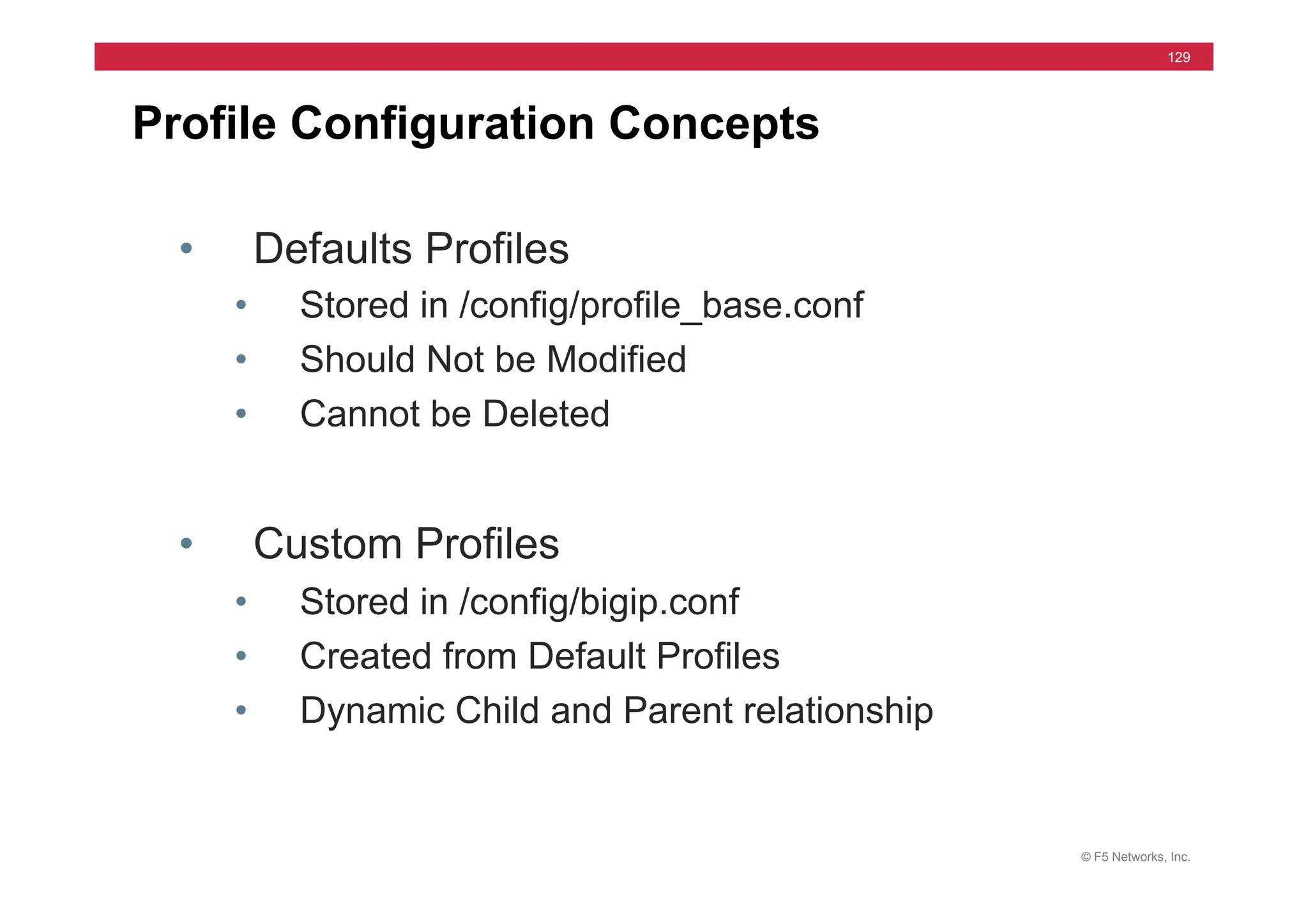 129

Profile Configuration Concepts

• Defaults Profiles
  • Stored in /config/profile_base.conf
  • Should Not be Modified
  • Cannot be Deleted

• Custom Profiles
  • Stored in /config/bigip.conf
  • Created from Default Profiles
  • Dynamic Child and Parent relationship

© F5 Networks, Inc.